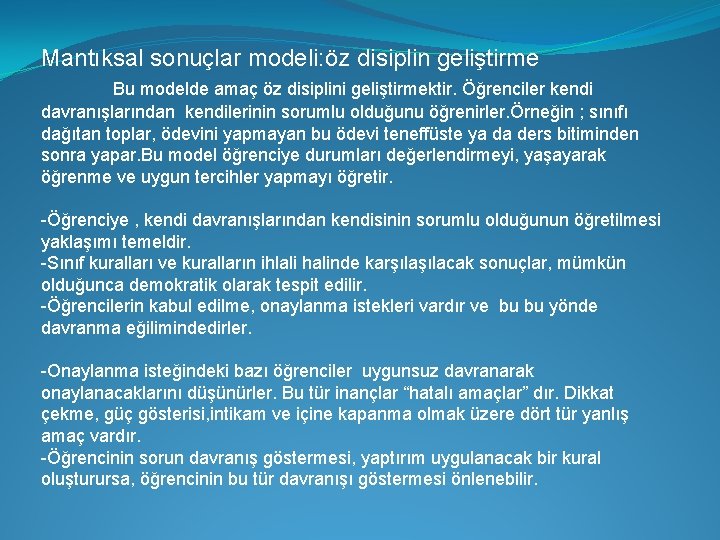 Mantıksal sonuçlar modeli:öz disiplin geliştirme

Bu modelde amaç öz disiplini geliştirmektir. Öğrenciler kendi davranışlarından kendilerinin sorumlu olduğunu öğrenirler.Örneğin ; sınıfı dağıtan toplar, ödevini yapmayan bu ödevi teneffüste ya da ders bitiminden sonra yapar.Bu model öğrenciye durumları değerlendirmeyi, yaşayarak öğrenme ve uygun tercihler yapmayı öğretir.

-Öğrenciye , kendi davranışlarından kendisinin sorumlu olduğunun öğretilmesi yaklaşımı temeldir.
-Sınıf kuralları ve kuralların ihlali halinde karşılaşılacak sonuçlar, mümkün olduğunca demokratik olarak tespit edilir.
-Öğrencilerin kabul edilme, onaylanma istekleri vardır ve bu bu yönde davranma eğilimindedirler.

-Onaylanma isteğindeki bazı öğrenciler uygunsuz davranarak onaylanacaklarını düşünürler. Bu tür inançlar “hatalı amaçlar” dır. Dikkat çekme, güç gösterisi,intikam ve içine kapanma olmak üzere dört tür yanlış amaç vardır.
-Öğrencinin sorun davranış göstermesi, yaptırım uygulanacak bir kural oluşturursa, öğrencinin bu tür davranışı göstermesi önlenebilir.